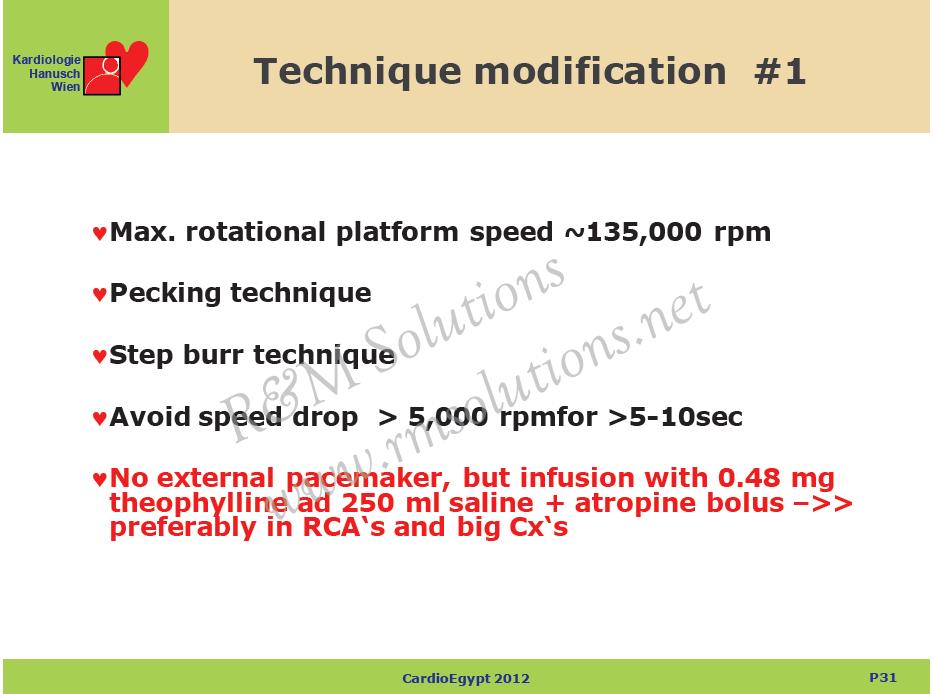 Kardiologie
Hanusch
Wien

Technique modification #1

♥Max. rotational platform speed ~135,000 rpm

♥Pecking technique

♥Step burr technique

♥Avoid speed drop > 5,000 rpmfor >5-10sec

♥No external pacemaker, but infusion with 0.48 mg theophylline ad 250 ml saline + atropine bolus –>> preferably in RCA`s and big Cx`s

R&M Solutions
www.rmsolutions.net

CardioEgypt 2012

P31